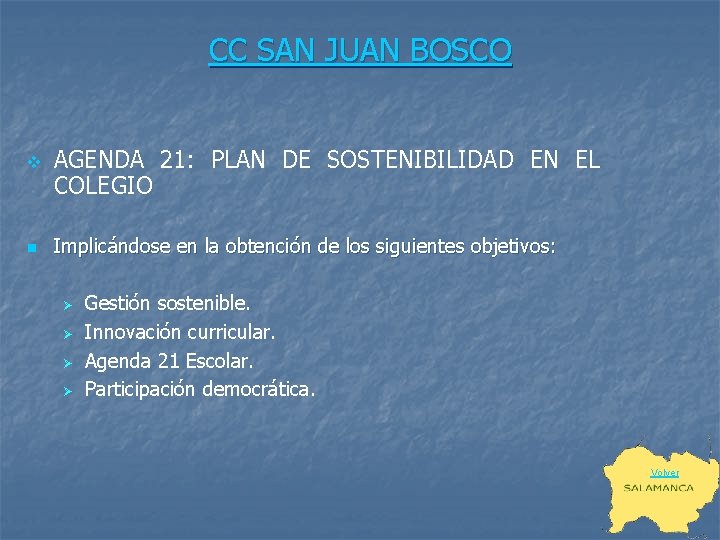 CC SAN JUAN BOSCO

AGENDA 21: PLAN DE SOSTENIBILIDAD EN EL COLEGIO

Implicándose en la obtención de los siguientes objetivos:

Gestión sostenible.
Innovación curricular.
Agenda 21 Escolar.
Participación democrática.

Volver
SALAMANCA